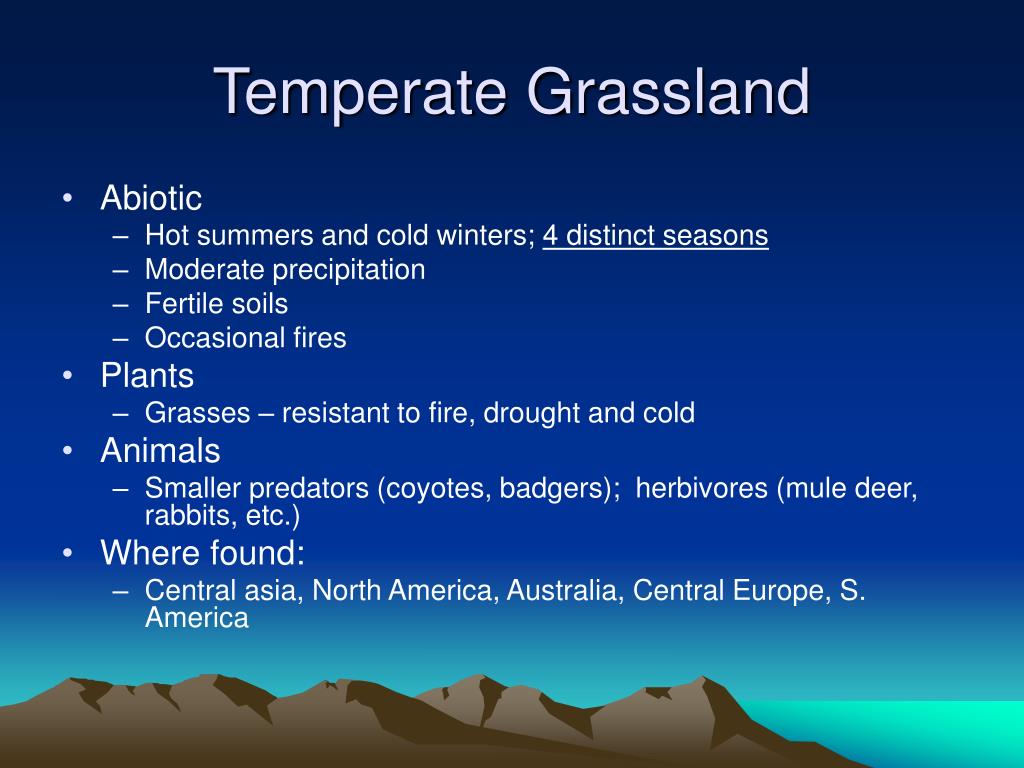 Temperate Grassland

• Abiotic
– Hot summers and cold winters; 4 distinct seasons
– Moderate precipitation
– Fertile soils
– Occasional fires
• Plants
– Grasses – resistant to fire, drought and cold
• Animals
– Smaller predators (coyotes, badgers); herbivores (mule deer, rabbits, etc.)
• Where found:
– Central asia, North America, Australia, Central Europe, S. America